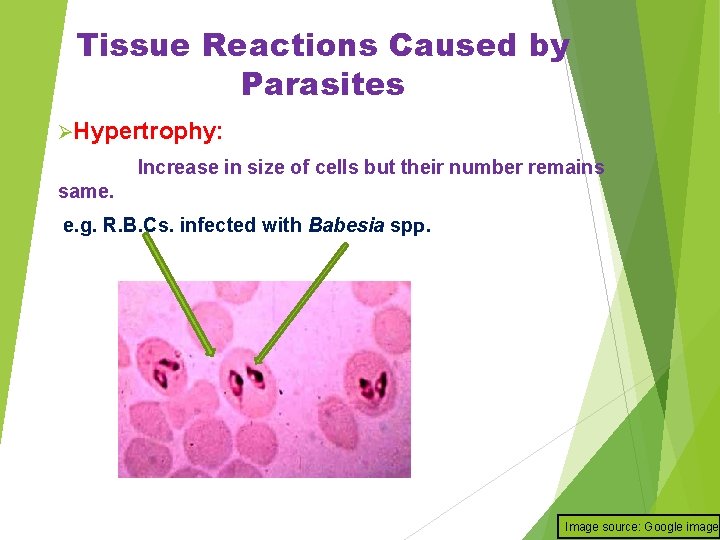 Tissue Reactions Caused by Parasites

➢Hypertrophy:

Increase in size of cells but their number remains same.

e.g. R.B.Cs. infected with Babesia spp.

Image source: Google image